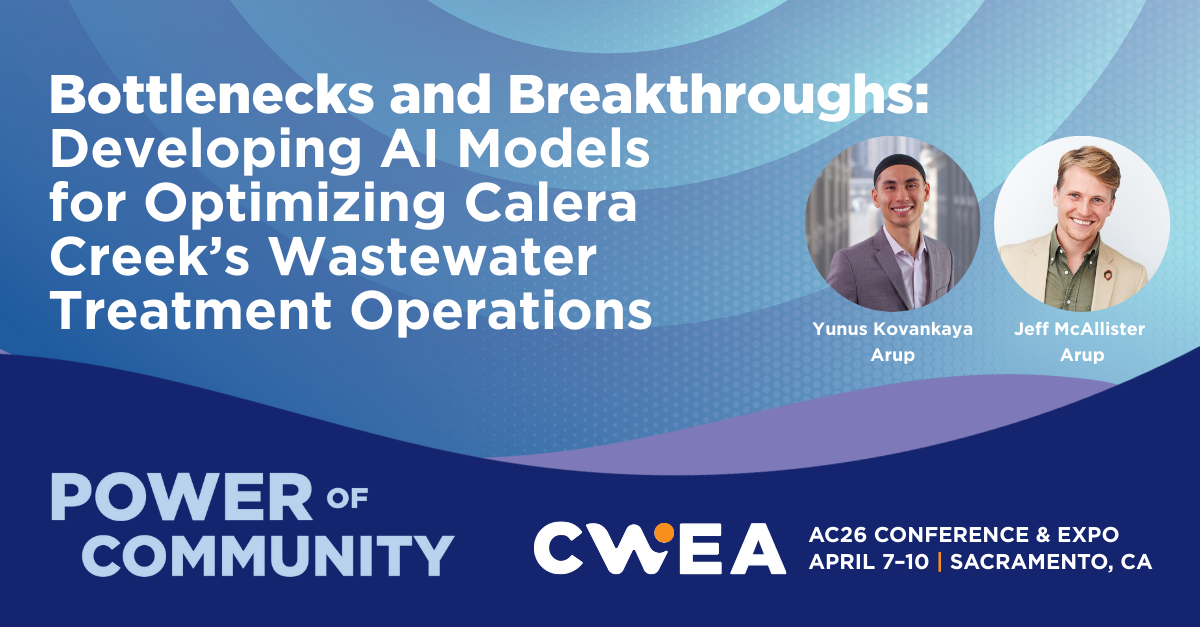 Bottlenecks and Breakthroughs: Developing AI Models for Optimizing Calera Creek's Wastewater Treatment Operations

Yunus Kovankaya
Arup

Jeff McAllister
Arup

POWER OF COMMUNITY

CWEA

AC26 CONFERENCE & EXPO
APRIL 7–10 | SACRAMENTO, CA